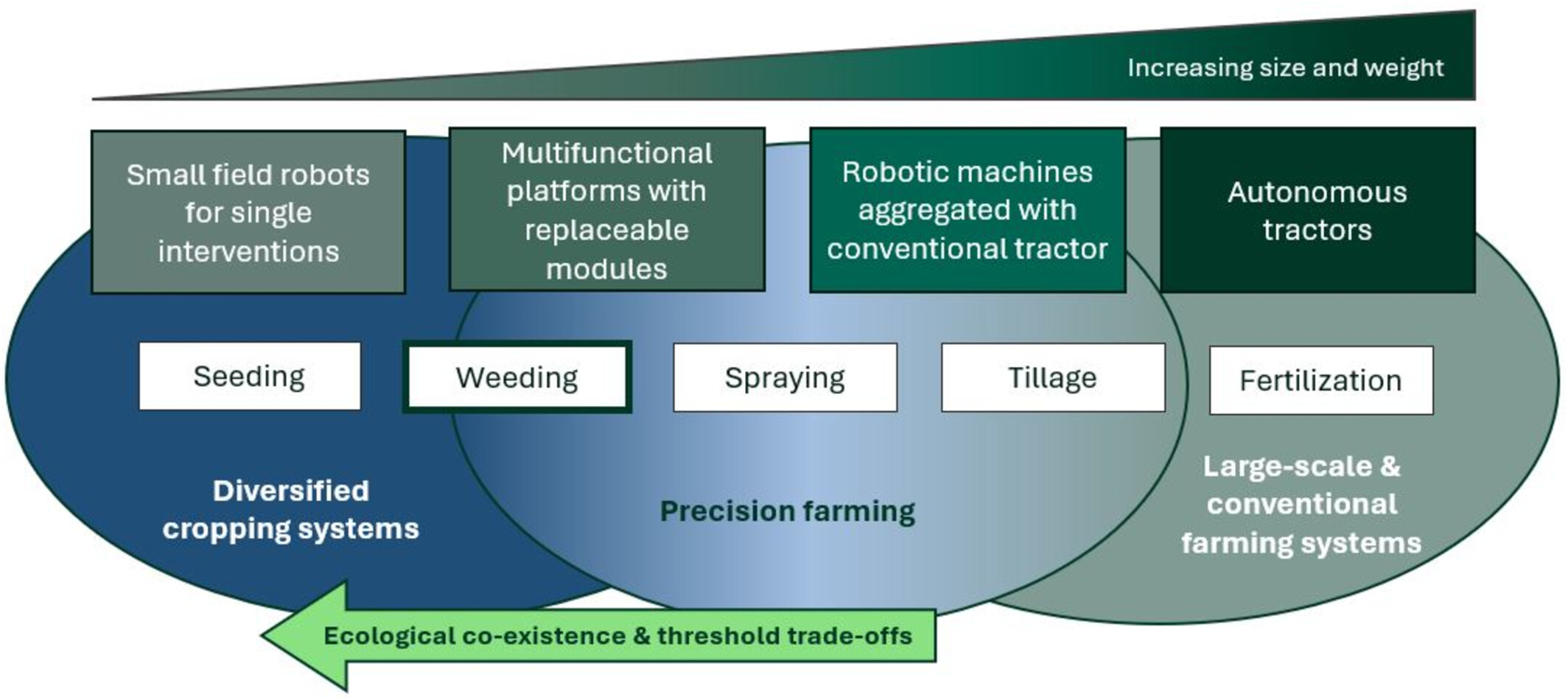 Increasing size and weight

Small field robots for single interventions

Multifunctional platforms with replaceable modules

Robotic machines aggregated with conventional tractor

Autonomous tractors

Seeding

Weeding

Spraying

Tillage

Fertilization

Diversified cropping systems

Precision farming

Large-scale & conventional farming systems

Ecological co-existence & threshold trade-offs